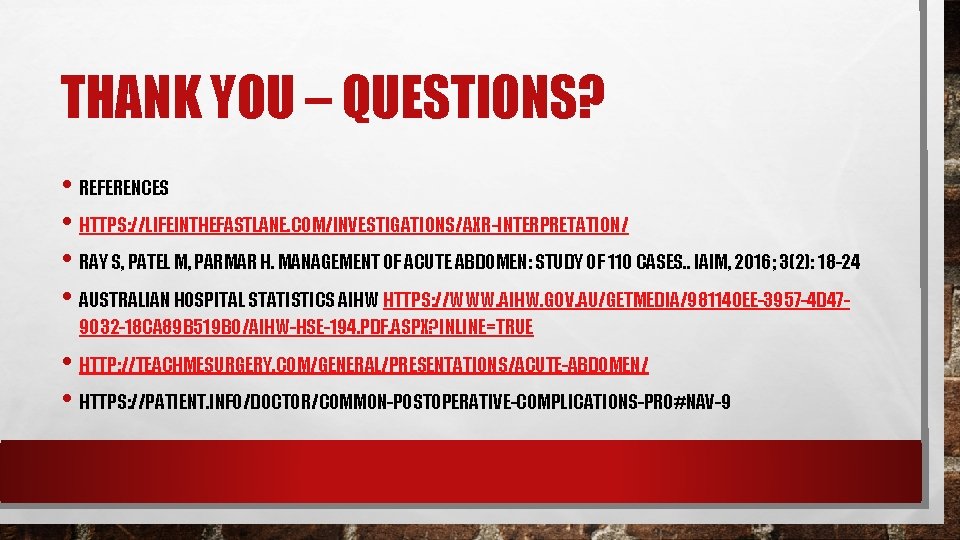 THANK YOU – QUESTIONS?

• REFERENCES

• HTTPS://LIFEINTHEFASTLANE.COM/INVESTIGATIONS/AXR-INTERPRETATION/

• RAY S, PATEL M, PARMAR H. MANAGEMENT OF ACUTE ABDOMEN: STUDY OF 110 CASES.. IAIM, 2016; 3(2): 18-24

• AUSTRALIAN HOSPITAL STATISTICS AIHW HTTPS://WWW.AIHW.GOV.AU/GETMEDIA/981140EE-3957-4D47-9032-18CA89B519B0/AIHW-HSE-194.PDF.ASPX?INLINE=TRUE

• HTTP://TEACHMESURGERY.COM/GENERAL/PRESENTATIONS/ACUTE-ABDOMEN/

• HTTPS://PATIENT.INFO/DOCTOR/COMMON-POSTOPERATIVE-COMPLICATIONS-PRO#NAV-9